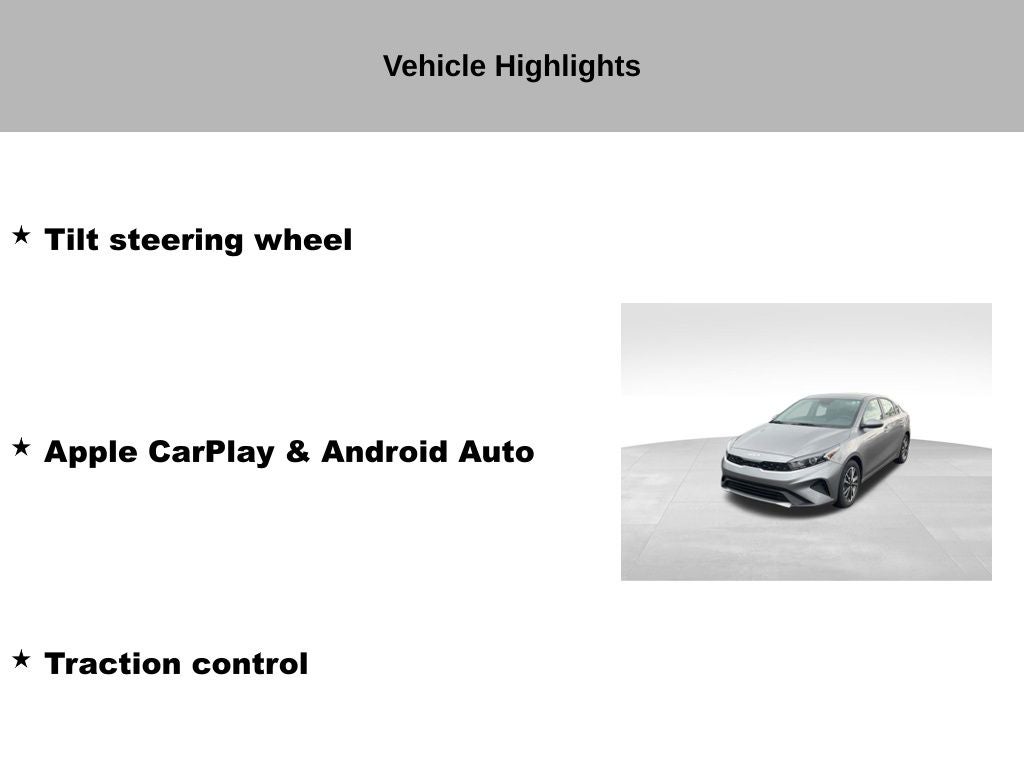 Vehicle Highlights

★ Tilt steering wheel

★ Apple CarPlay & Android Auto

★ Traction control